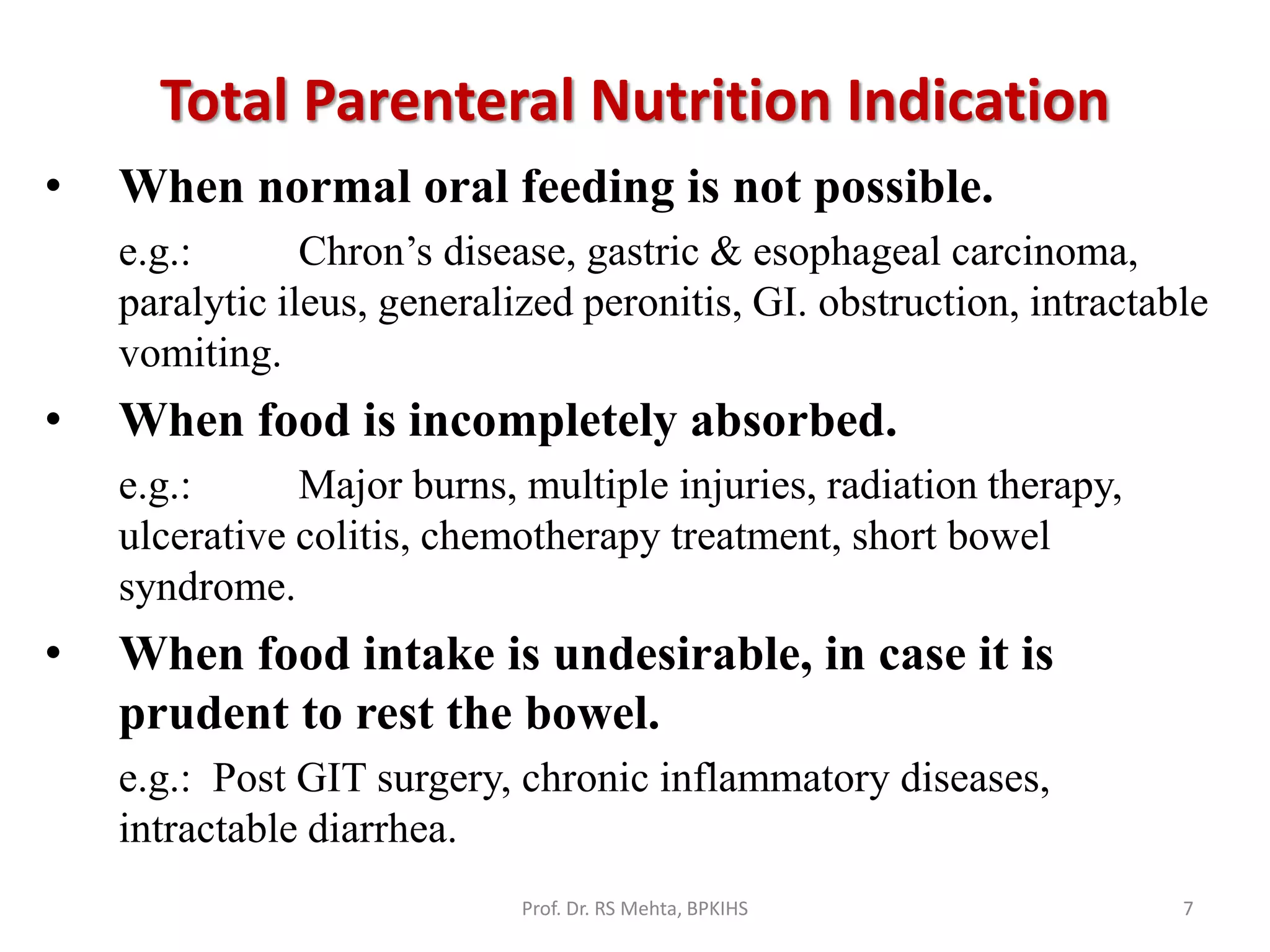 Total Parenteral Nutrition Indication

• When normal oral feeding is not possible.

e.g.: Chron’s disease, gastric & esophageal carcinoma, paralytic ileus, generalized peronitis, GI. obstruction, intractable vomiting.

• When food is incompletely absorbed.

e.g.: Major burns, multiple injuries, radiation therapy, ulcerative colitis, chemotherapy treatment, short bowel syndrome.

• When food intake is undesirable, in case it is prudent to rest the bowel.

e.g.: Post GIT surgery, chronic inflammatory diseases, intractable diarrhea.

Prof. Dr. RS Mehta, BPKIHS

7